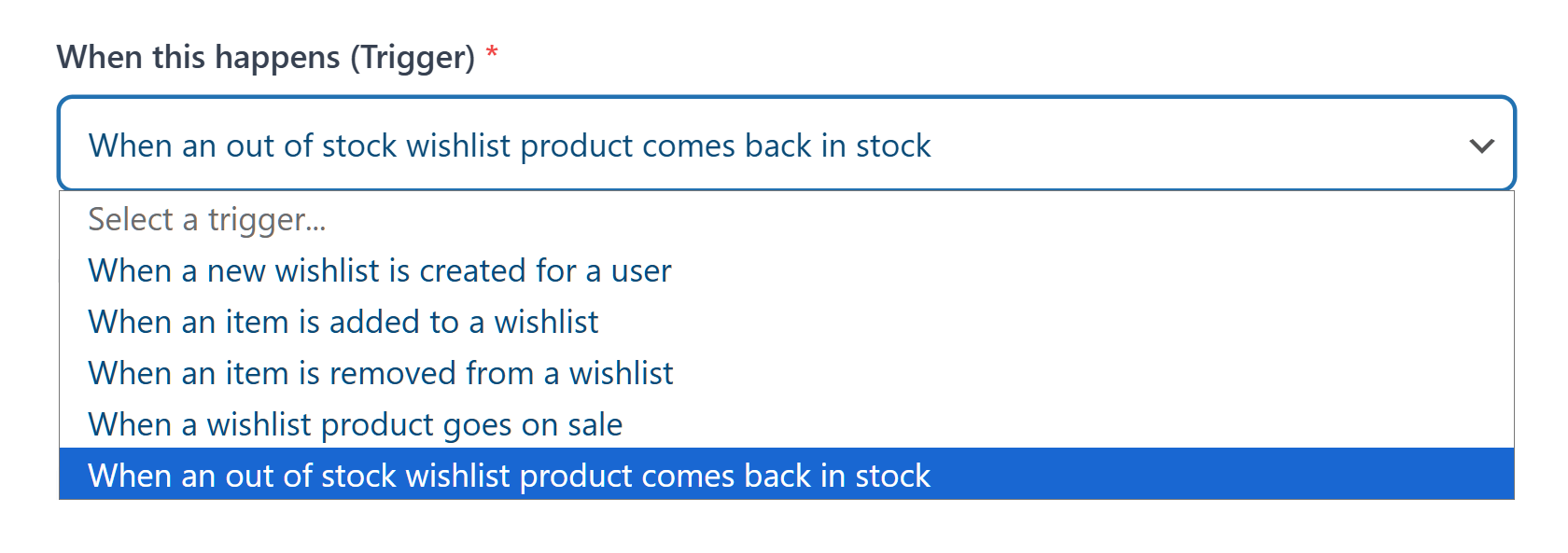 When this happens (Trigger) *

When an out of stock wishlist product comes back in stock

Select a trigger...
When a new wishlist is created for a user
When an item is added to a wishlist
When an item is removed from a wishlist
When a wishlist product goes on sale
When an out of stock wishlist product comes back in stock